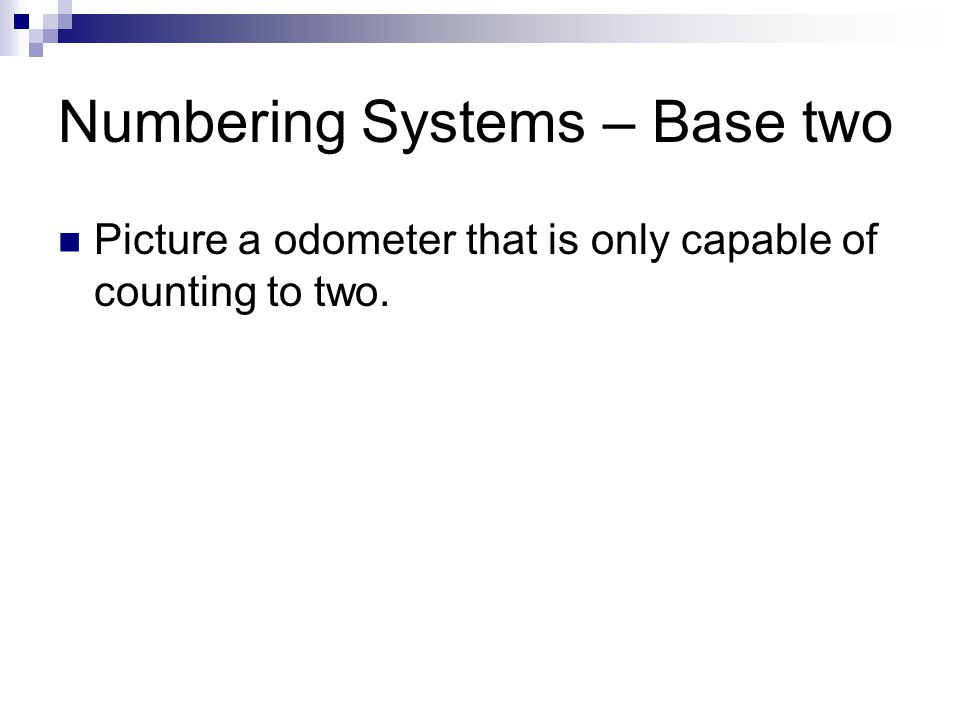 Numbering Systems – Base two

Picture a odometer that is only capable of counting to two.